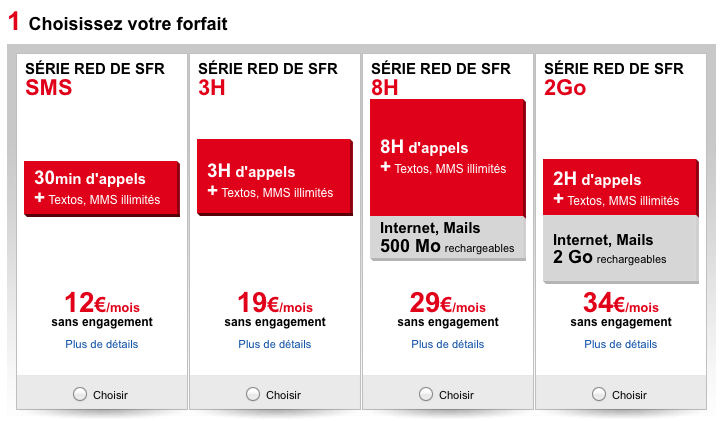 1 Choisissez votre forfait

SÉRIE RED DE SFR
SMS

30min d'appels
+ Textos, MMS illimités

12€/mois
sans engagement

Plus de détails

Choisir

SÉRIE RED DE SFR
3H

3H d'appels
+ Textos, MMS illimités

19€/mois
sans engagement

Plus de détails

Choisir

SÉRIE RED DE SFR
8H

8H d'appels
+ Textos, MMS illimités

Internet, Mails
500 Mo rechargeables

29€/mois
sans engagement

Plus de détails

Choisir

SÉRIE RED DE SFR
2Go

2H d'appels
+ Textos, MMS illimités

Internet, Mails
2 Go rechargeables

34€/mois
sans engagement

Plus de détails

Choisir